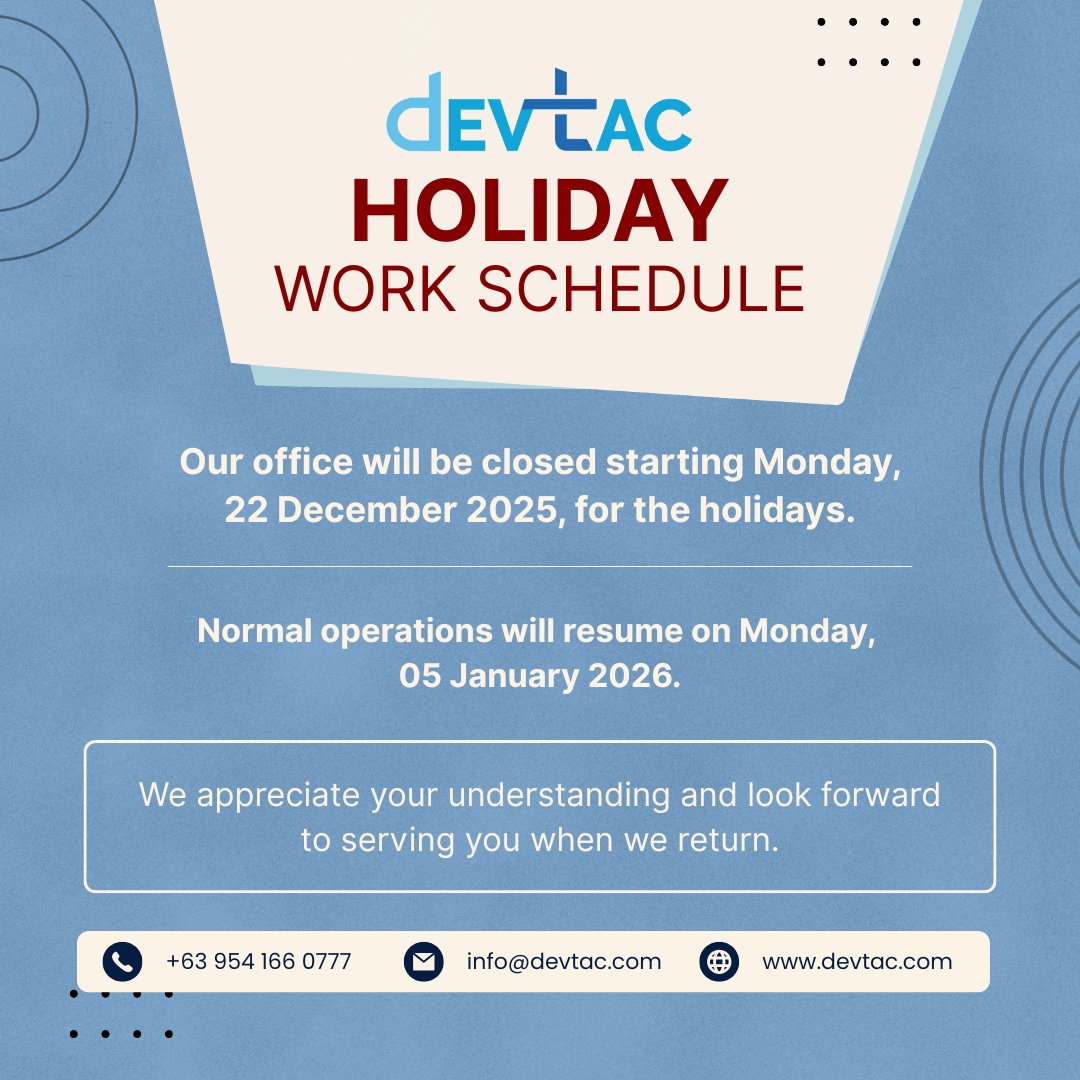 dEVtAC
HOLIDAY
WORK SCHEDULE

Our office will be closed starting Monday, 22 December 2025, for the holidays.

Normal operations will resume on Monday, 05 January 2026.

We appreciate your understanding and look forward to serving you when we return.

+63 954 166 0777 info@devtac.com www.devtac.com